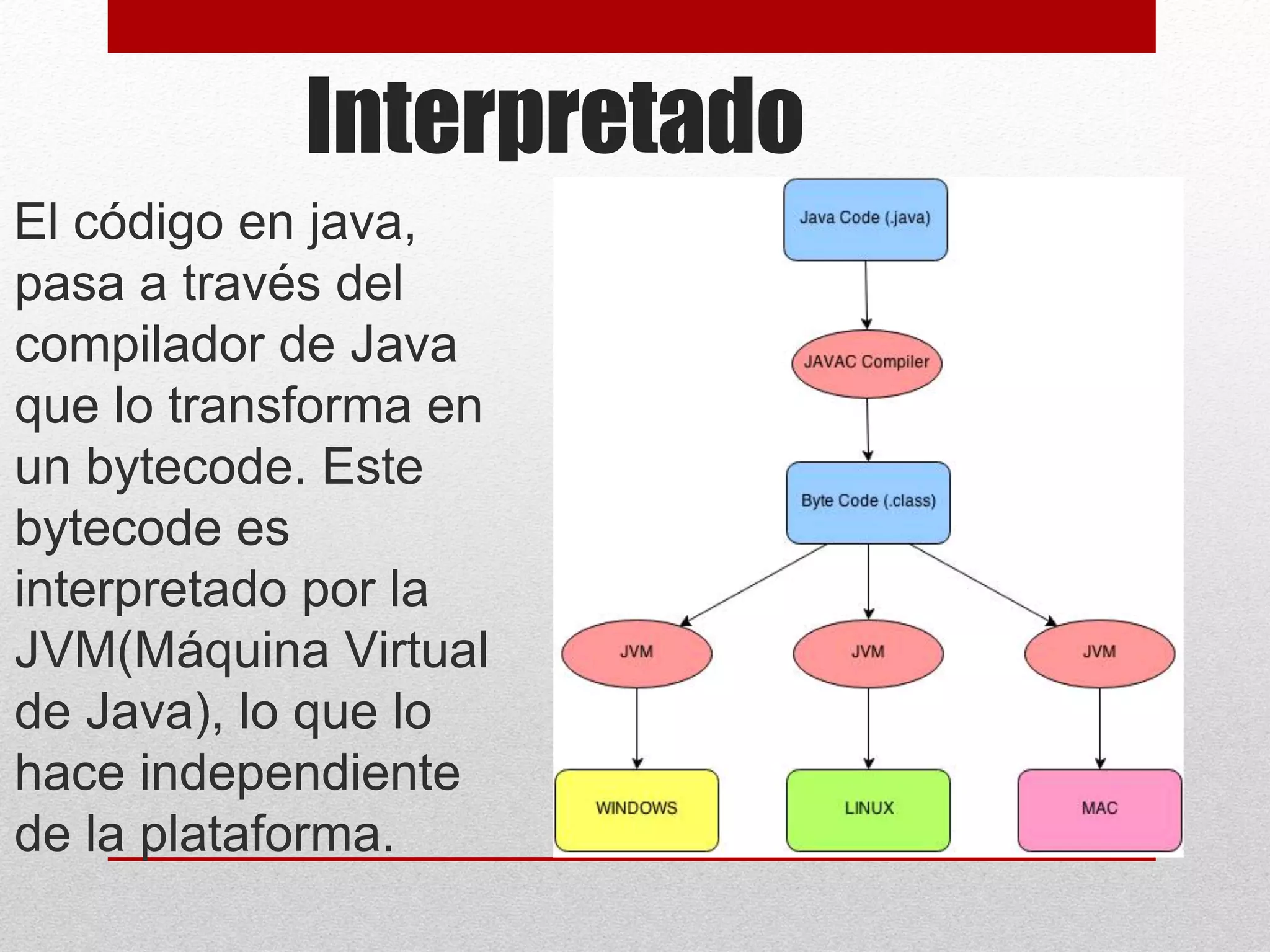 Interpretado

El código en java, pasa a través del compilador de Java que lo transforma en un bytecode. Este bytecode es interpretado por la JVM(Máquina Virtual de Java), lo que lo hace independiente de la plataforma.

Java Code (.java)

JAVAC Compiler

Byte Code (.class)

JVM

JVM

JVM

WINDOWS

LINUX

MAC